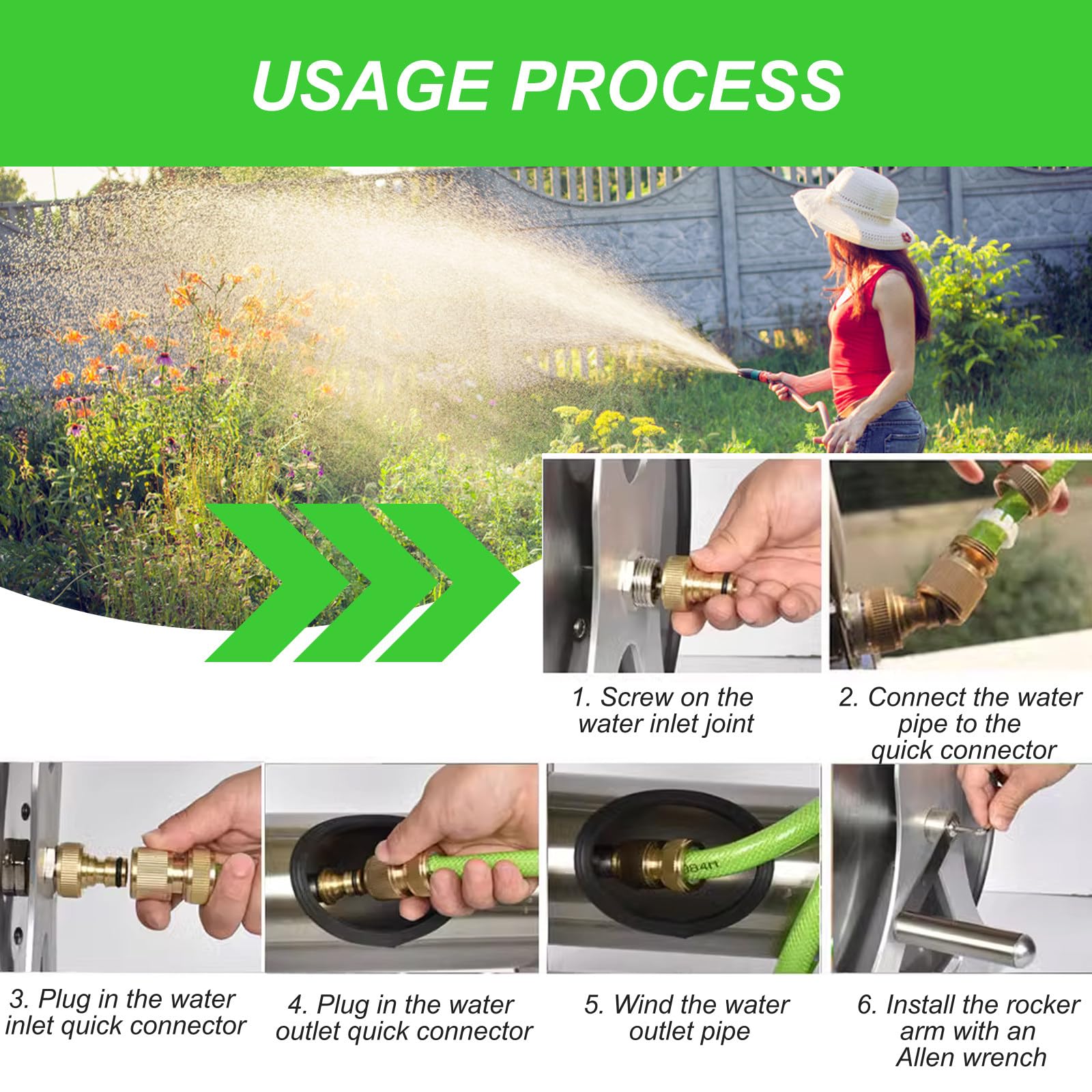 USAGE PROCESS

1. Screw on the water inlet joint

2. Connect the water pipe to the quick connector

3. Plug in the water inlet quick connector

4. Plug in the water outlet quick connector

5. Wind the water outlet pipe

6. Install the rocker arm with an Allen wrench